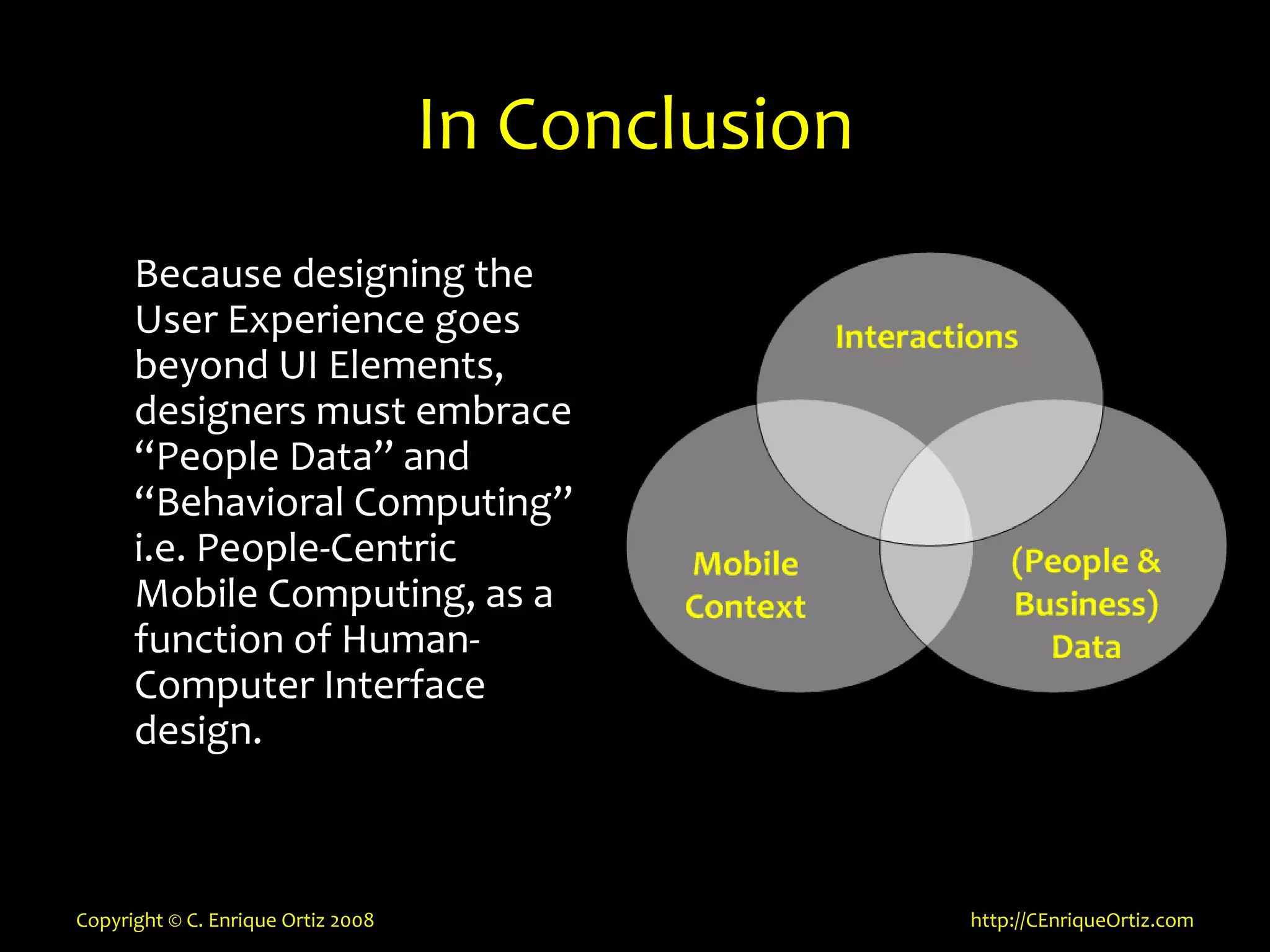 In Conclusion

Because designing the User Experience goes beyond UI Elements, designers must embrace “People Data” and “Behavioral Computing” i.e. People-Centric Mobile Computing, as a function of Human-Computer Interface design.

Interactions

Mobile Context

(People & Business) Data

Copyright © C. Enrique Ortiz 2008

http://CEnriqueOrtiz.com